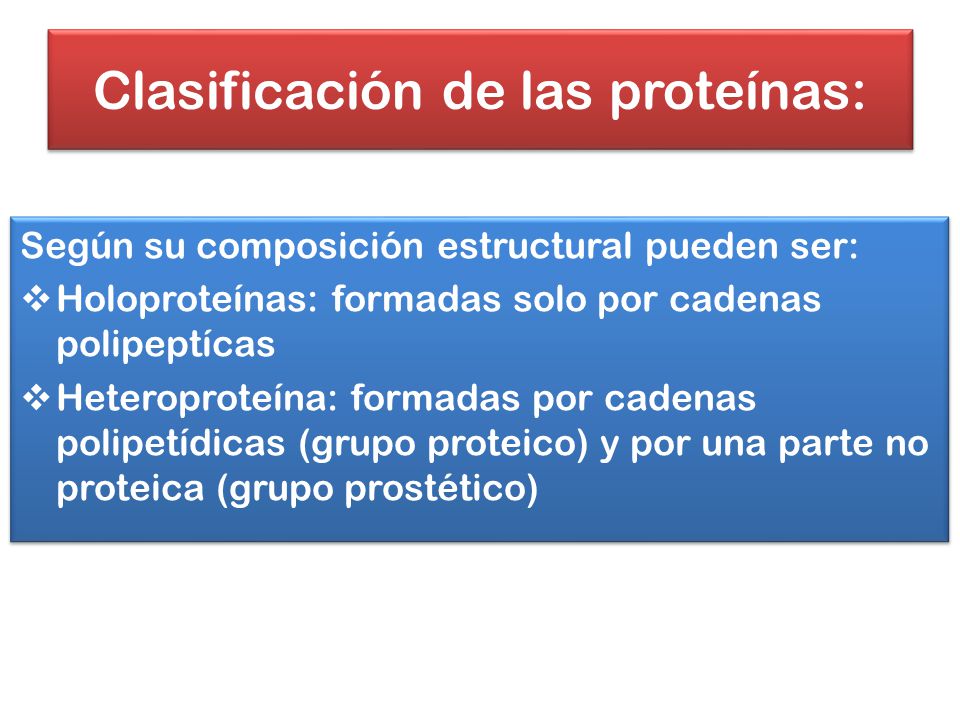 Clasificación de las proteínas:

Según su composición estructural pueden ser:

❖ Holoproteínas: formadas solo por cadenas polipeptícas

❖ Heteroproteína: formadas por cadenas polipetídicas (grupo proteico) y por una parte no proteica (grupo prostético)